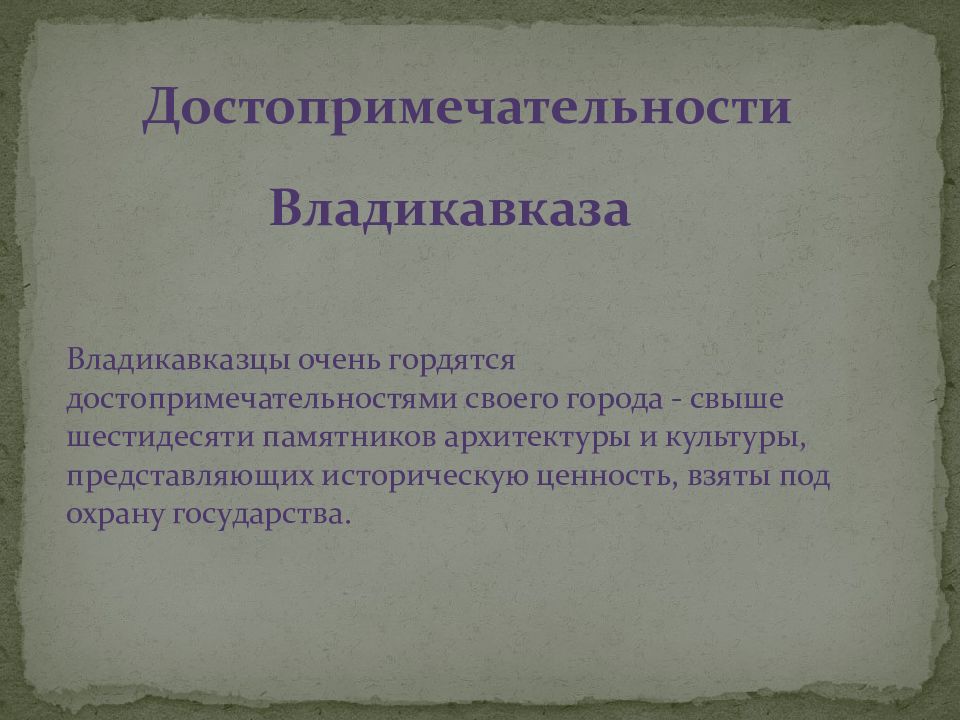 Достопримечательности

Владикавказа

Владикавказцы очень гордятся достопримечательностями своего города - свыше шестидесяти памятников архитектуры и культуры, представляющих историческую ценность, взяты под охрану государства.